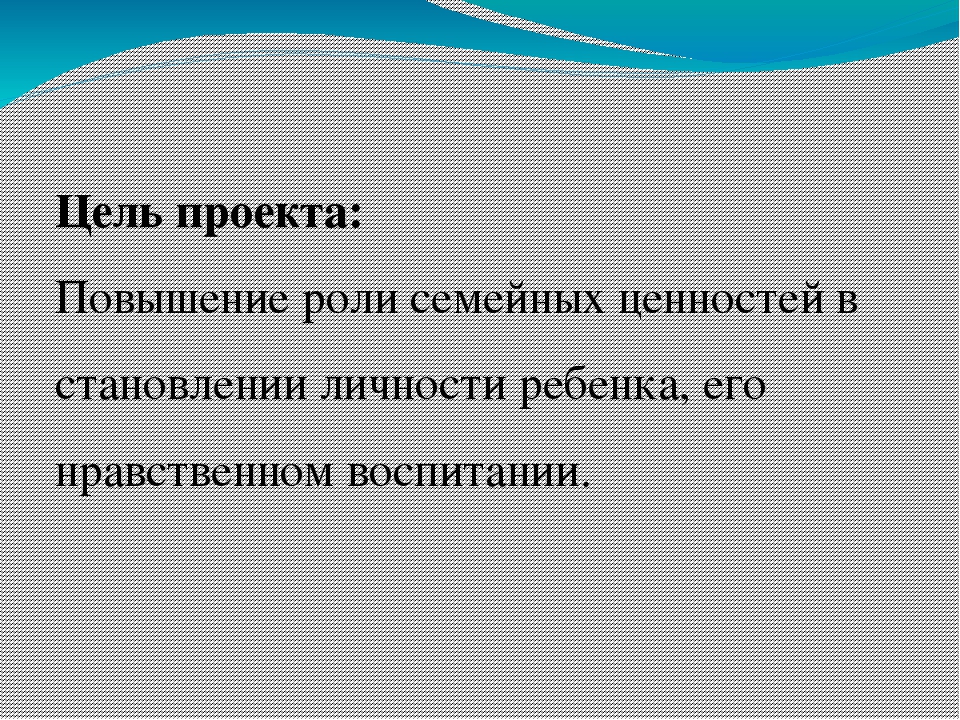 Цель проекта:

Повышение роли семейных ценностей в становлении личности ребенка, его нравственном воспитании.